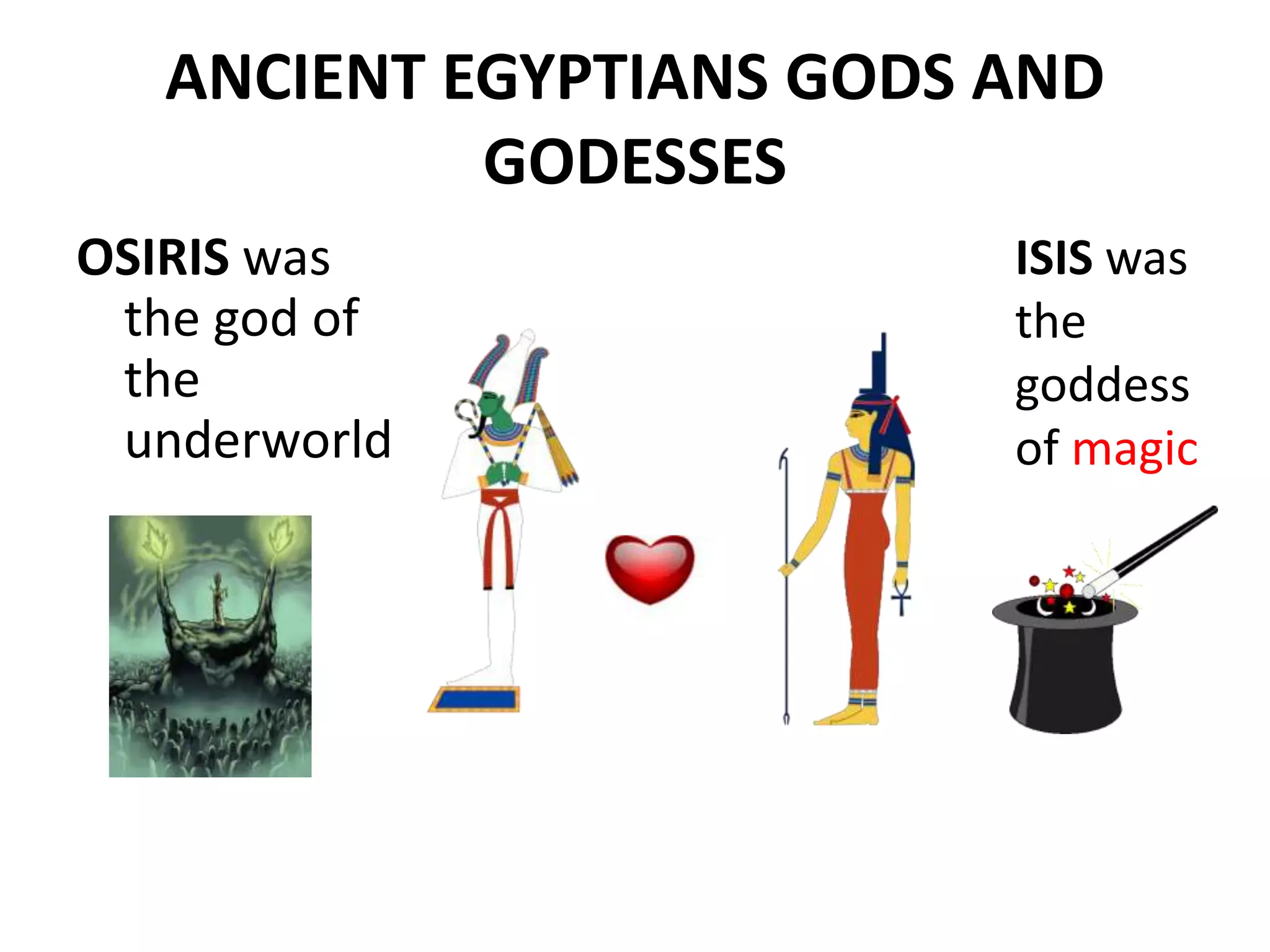 ANCIENT EGYPTIANS GODS AND GODESSES

OSIRIS was the god of the underworld

ISIS was the goddess of magic